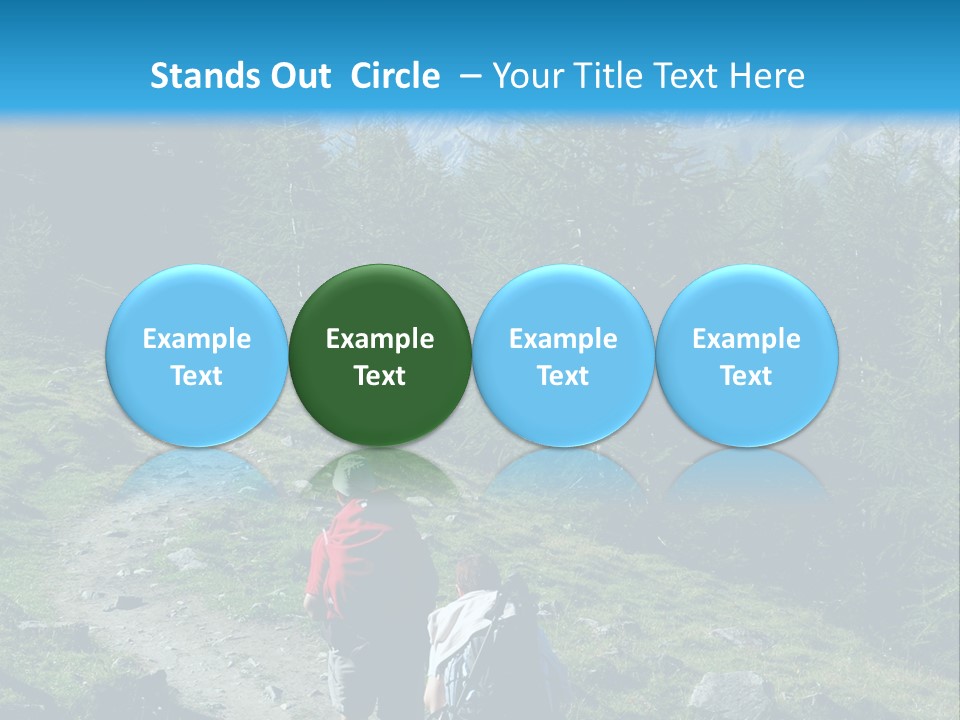 Stands Out Circle – Your Title Text Here

Example Text

Example Text

Example Text

Example Text